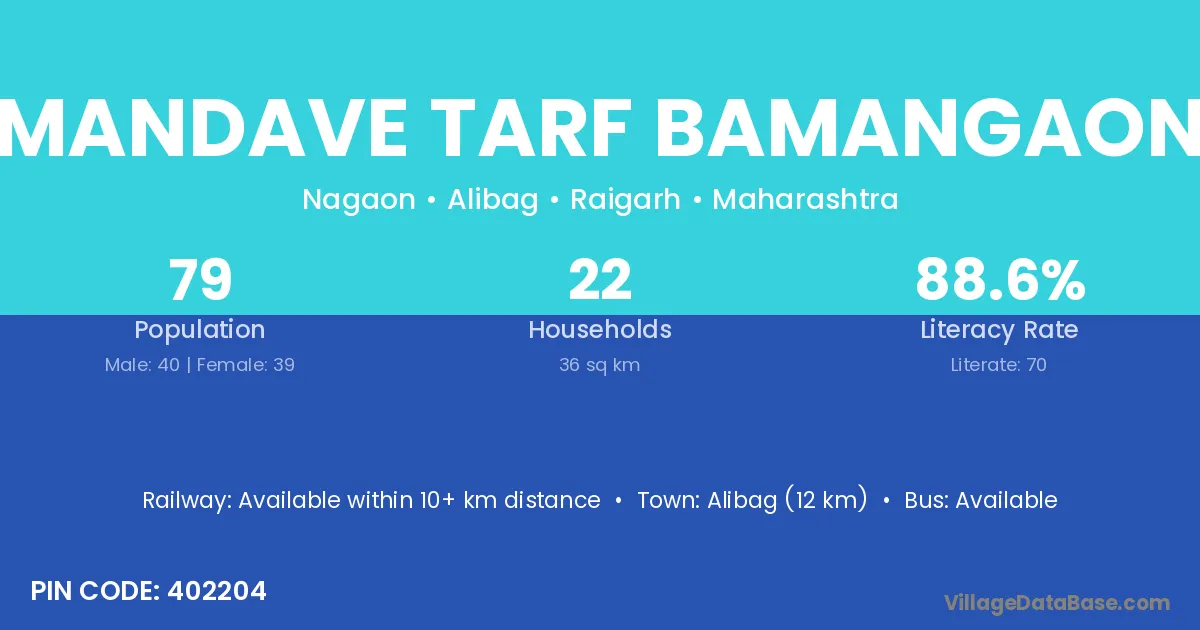 MANDAVE TARF BAMANGAON

Nagaon • Alibag • Raigarh • Maharashtra

79
Population
Male: 40 | Female: 39

22
Households
36 sq km

88.6%
Literacy Rate
Literate: 70

Railway: Available within 10+ km distance • Town: Alibag (12 km) • Bus: Available

PIN CODE: 402204

VillageDataBase.com